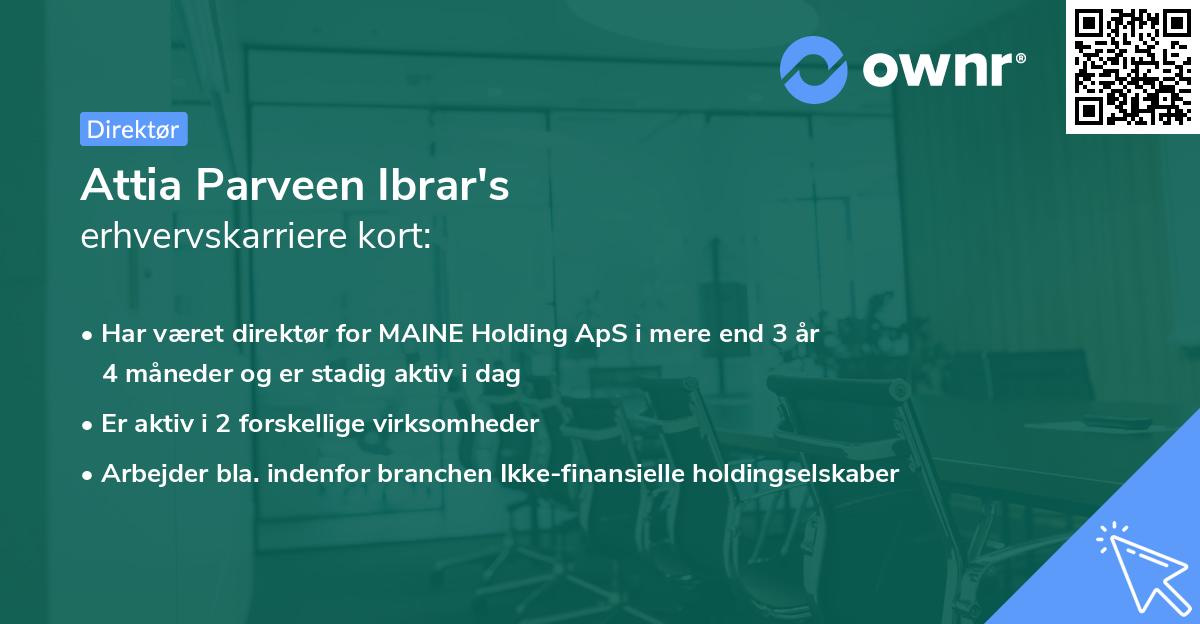 ownr®

Direktør

Attia Parveen Ibrar's
erhvervskarriere kort:

• Har været direktør for MAINE Holding ApS i mere end 3 år 4 måneder og er stadig aktiv i dag
• Er aktiv i 2 forskellige virksomheder
• Arbejder bla. indenfor branchen Ikke-finansielle holdingselskaber